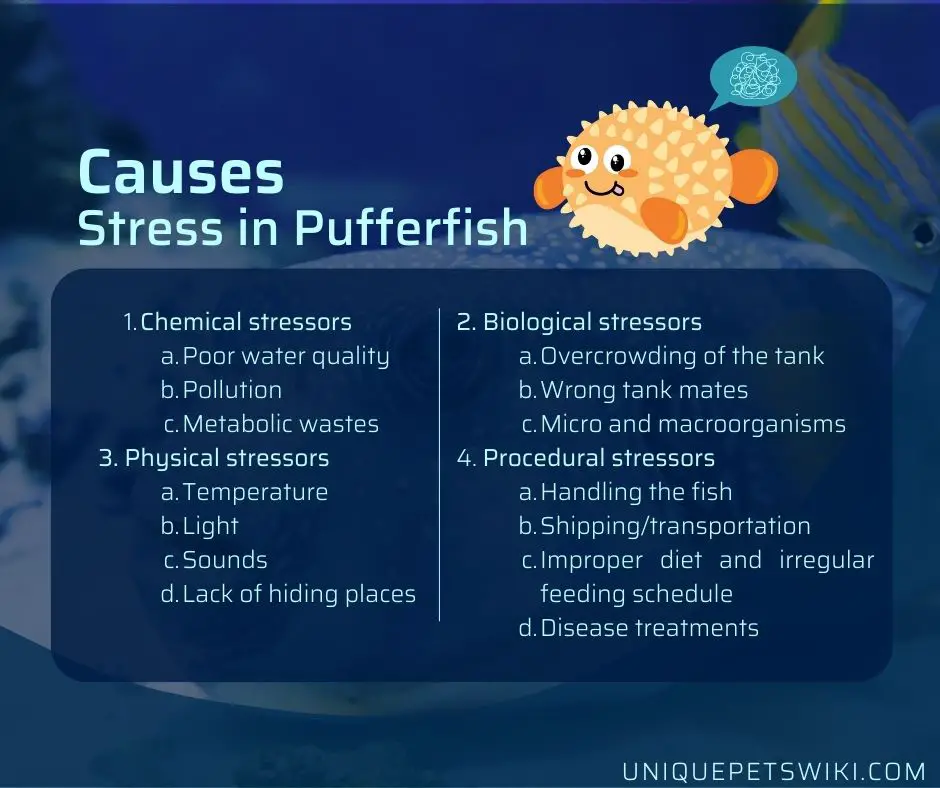 Causes
Stress in Pufferfish

1. Chemical stressors
a. Poor water quality
b. Pollution
c. Metabolic wastes
3. Physical stressors
a. Temperature
b. Light
c. Sounds
d. Lack of hiding places

2. Biological stressors
a. Overcrowding of the tank
b. Wrong tank mates
c. Micro and macroorganisms
4. Procedural stressors
a. Handling the fish
b. Shipping/transportation
c. Improper diet and irregular feeding schedule
d. Disease treatments

UNIQUEPETSWIKI.COM